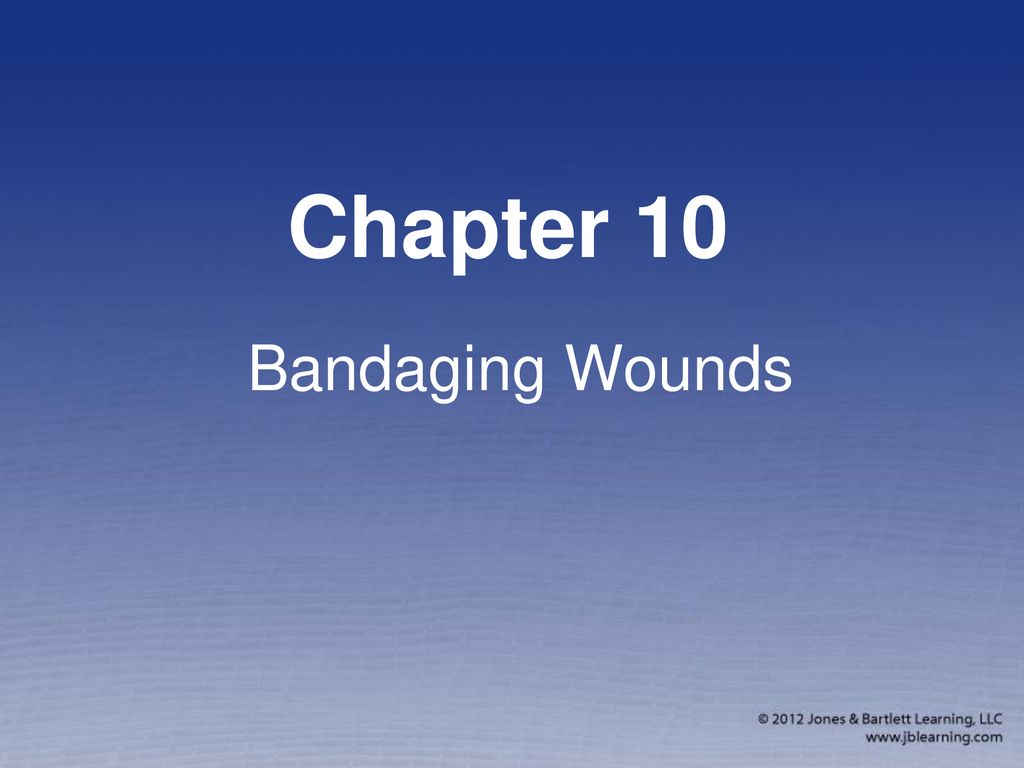 Chapter 10

Bandaging Wounds

© 2012 Jones & Bartlett Learning, LLC
www.jblearning.com